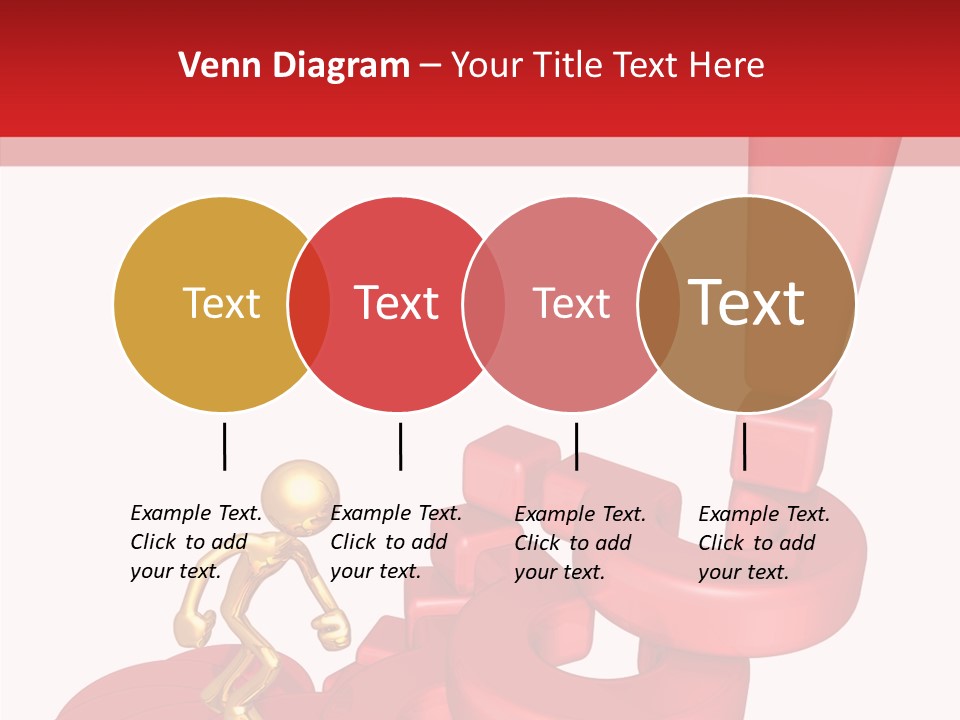 Venn Diagram – Your Title Text Here

Text

Text

Text

Text

Example Text. Click to add your text.

Example Text. Click to add your text.

Example Text. Click to add your text.

Example Text. Click to add your text.